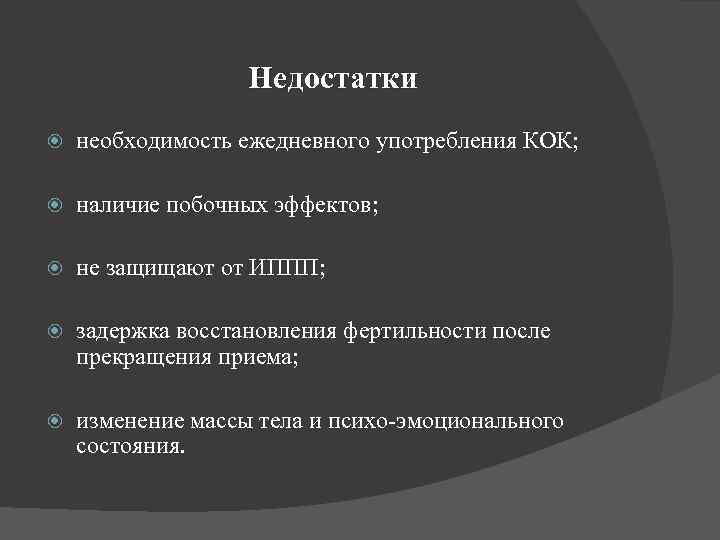 Недостатки

необходимость ежедневного употребления КОК;

наличие побочных эффектов;

не защищают от ИППП;

задержка восстановления фертильности после прекращения приема;

изменение массы тела и психо-эмоционального состояния.